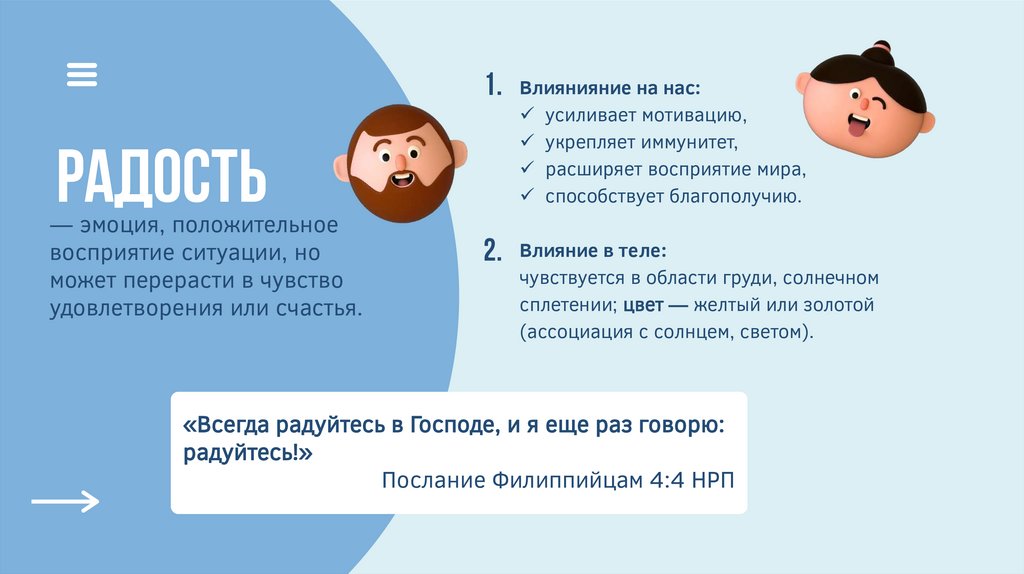 РАДОСТЬ

— эмоция, положительное восприятие ситуации, но может перерасти в чувство удовлетворения или счастья.

1. Влиянияние на нас:
✓ усиливает мотивацию,
✓ укрепляет иммунитет,
✓ расширяет восприятие мира,
✓ способствует благополучию.

2. Влияние в теле:
чувствуется в области груди, солнечном сплетении; цвет — желтый или золотой (ассоциация с солнцем, светом).

«Всегда радуйтесь в Господе, и я еще раз говорю: радуйтесь!»
Послание Филиппийцам 4:4 НРП